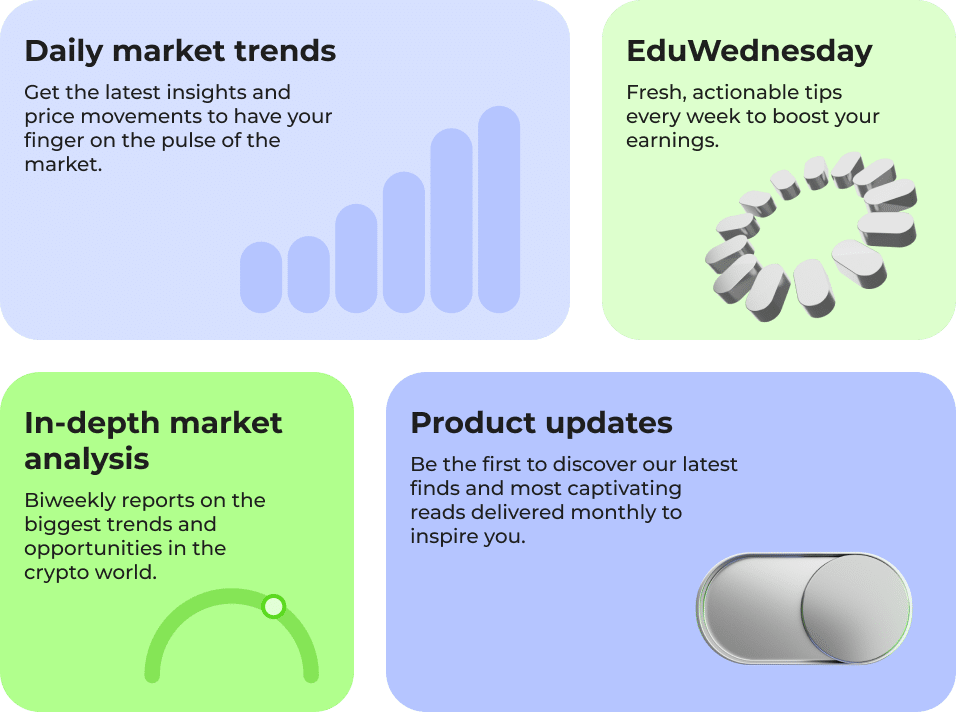 Daily market trends

Get the latest insights and price movements to have your finger on the pulse of the market.

EduWednesday

Fresh, actionable tips every week to boost your earnings.

In-depth market analysis

Biweekly reports on the biggest trends and opportunities in the crypto world.

Product updates

Be the first to discover our latest finds and most captivating reads delivered monthly to inspire you.